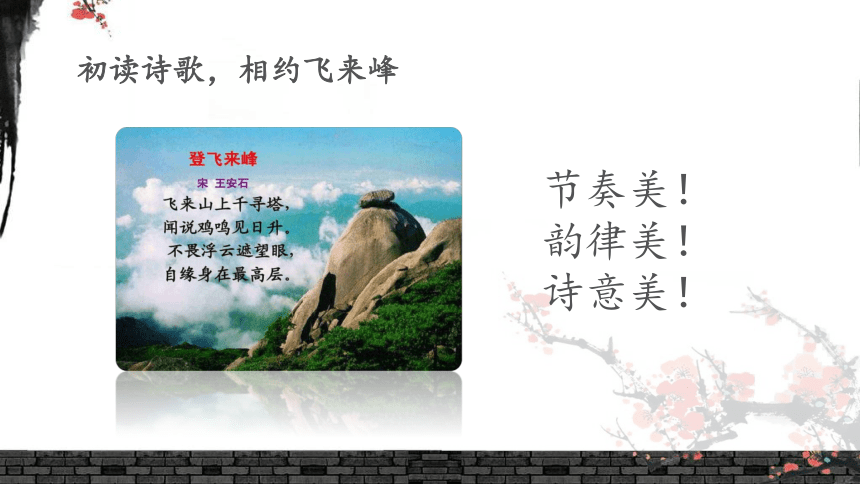 初读诗歌，相约飞来峰

登飞来峰

宋 王安石

飞来山上千寻塔，
闻说鸡鸣见日升。
不畏浮云遮望眼，
自缘身在最高层。

节奏美！
韵律美！
诗意美！